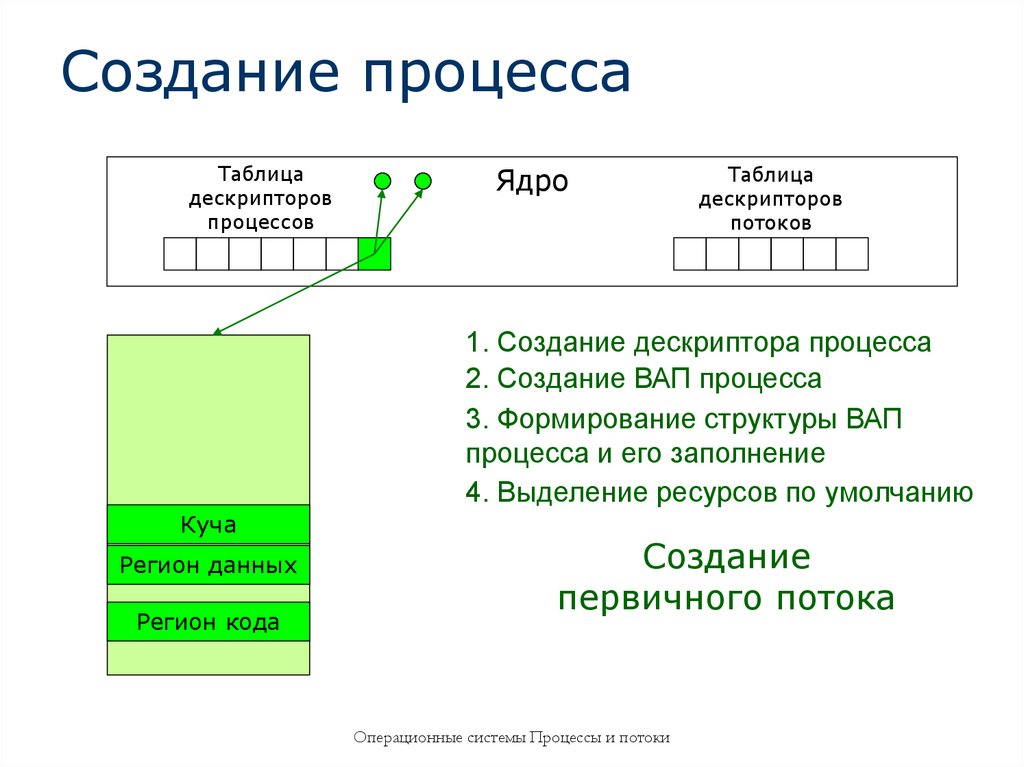 Создание процесса

Таблица дескрипторов процессов

Ядро

Таблица дескрипторов потоков

Куча

Регион данных

Регион кода

1. Создание дескриптора процесса
2. Создание ВАП процесса
3. Формирование структуры ВАП процесса и его заполнение
4. Выделение ресурсов по умолчанию

Создание первичного потока

Операционные системы Процессы и потоки